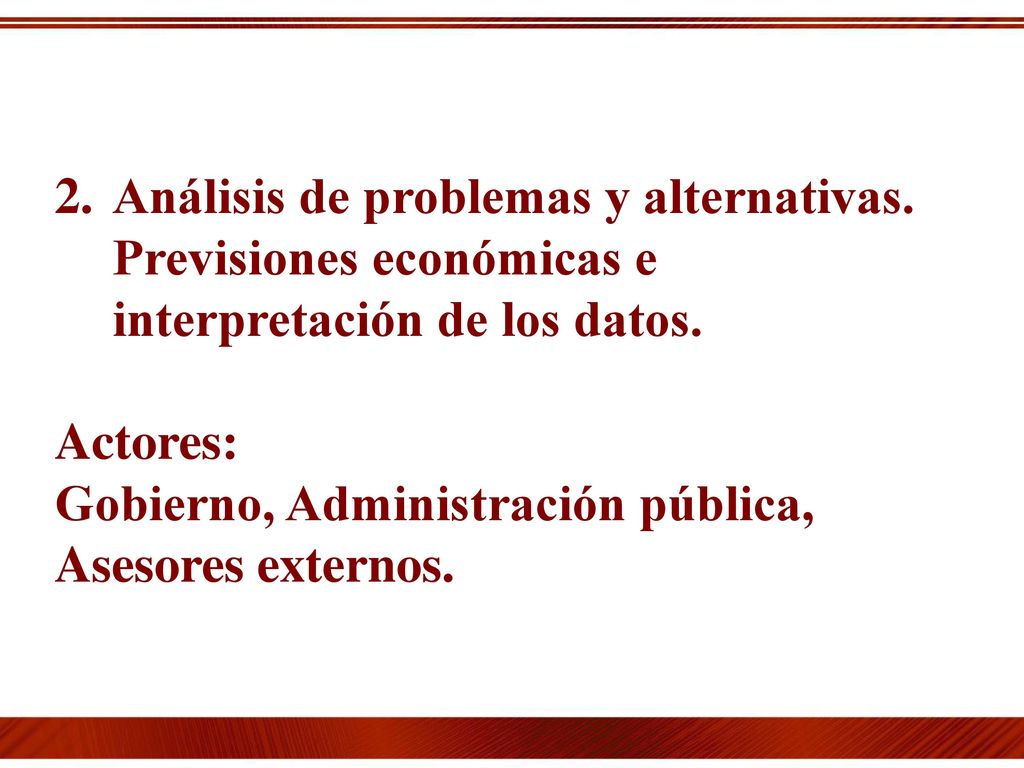 2. Análisis de problemas y alternativas. Previsiones económicas e interpretación de los datos.

Actores:
Gobierno, Administración pública, Asesores externos.